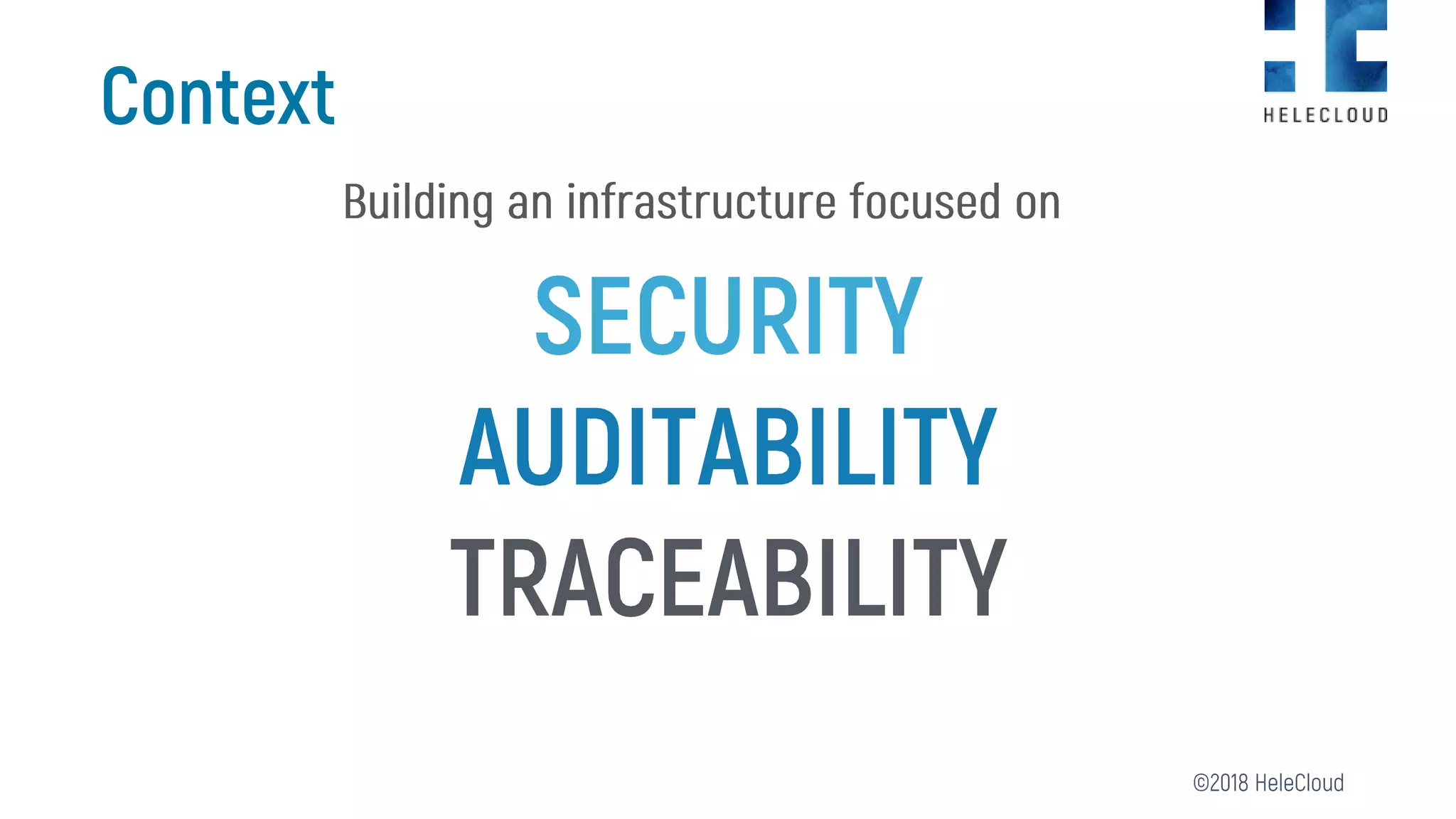 Context

HELECLOUD

Building an infrastructure focused on

SECURITY
AUDITABILITY
TRACEABILITY

©2018 HeleCloud